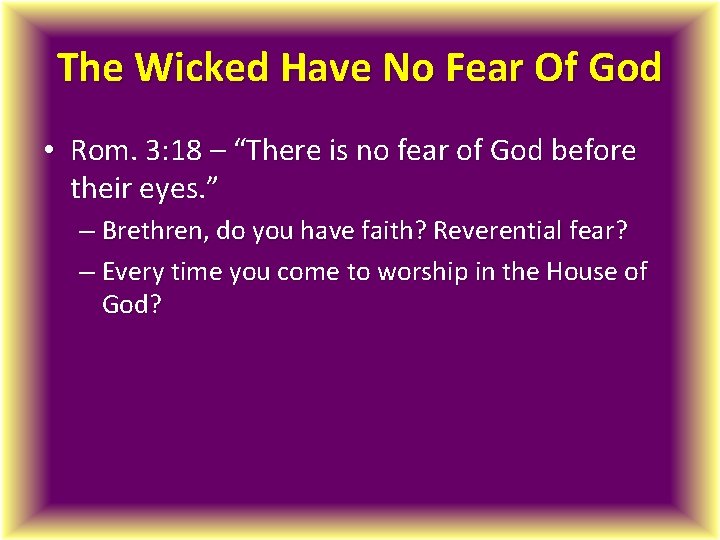 The Wicked Have No Fear Of God

• Rom. 3:18 – “There is no fear of God before their eyes.”
– Brethren, do you have faith? Reverential fear?
– Every time you come to worship in the House of God?